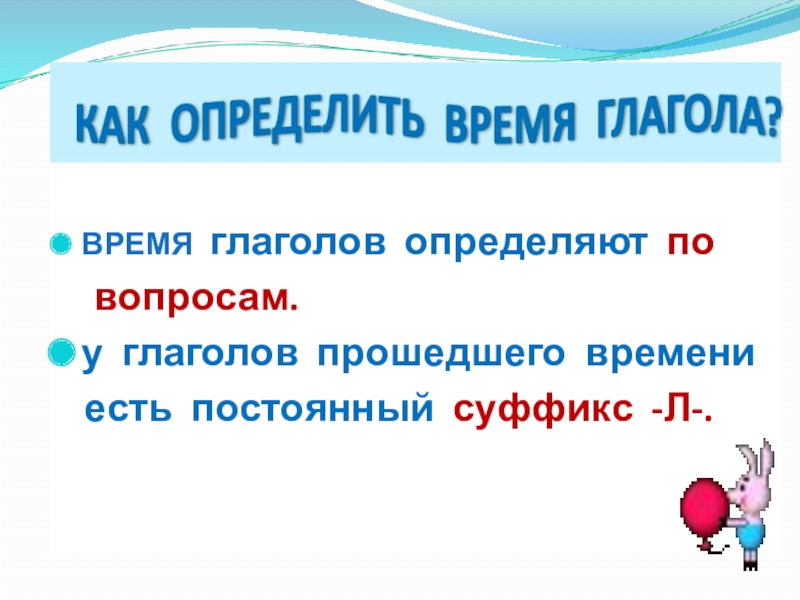 КАК ОПРЕДЕЛИТЬ ВРЕМЯ ГЛАГОЛА?

ВРЕМЯ глаголов определяют по вопросам.

у глаголов прошедшего времени есть постоянный суффикс -Л-.